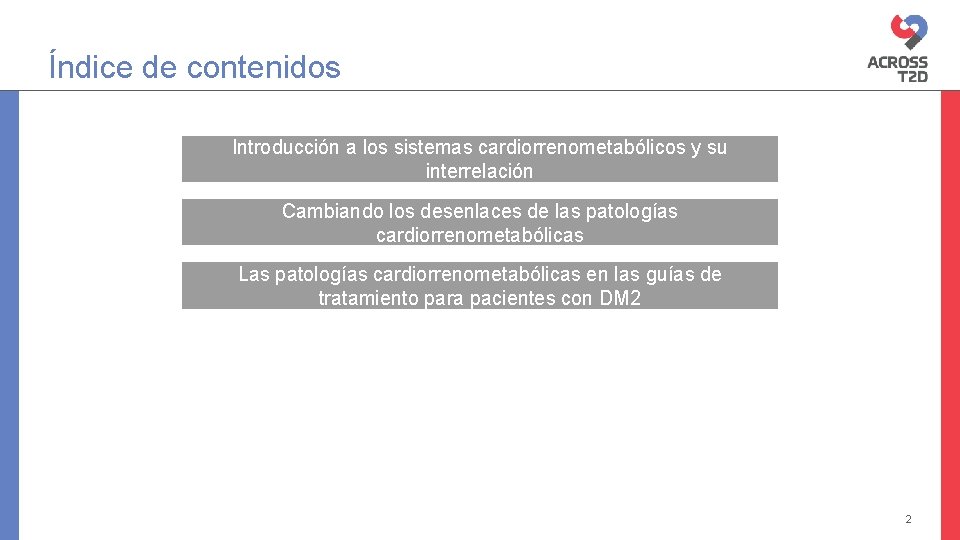 Índice de contenidos

ACROSS T2D

Introducción a los sistemas cardiorrenometabólicos y su interrelación

Cambiando los desenlaces de las patologías cardiorrenometabólicas

Las patologías cardiorrenometabólicas en las guías de tratamiento para pacientes con DM2

2